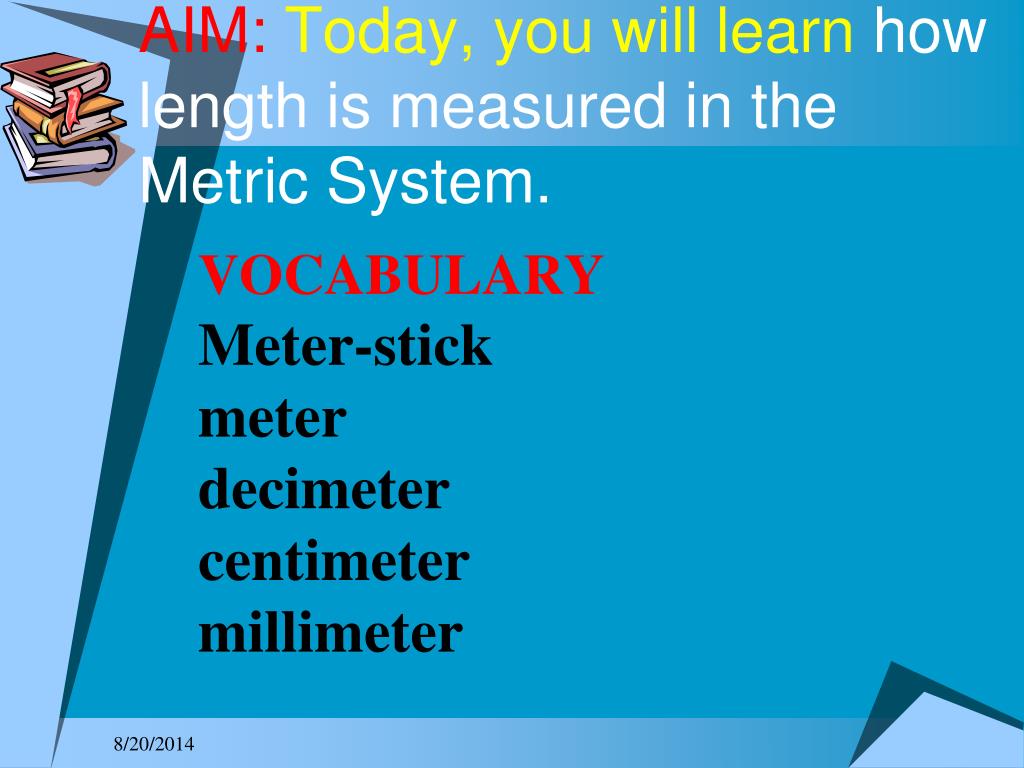 AIM: Today, you will learn how length is measured in the Metric System.

VOCABULARY
Meter-stick
meter
decimeter
centimeter
millimeter

8/20/2014